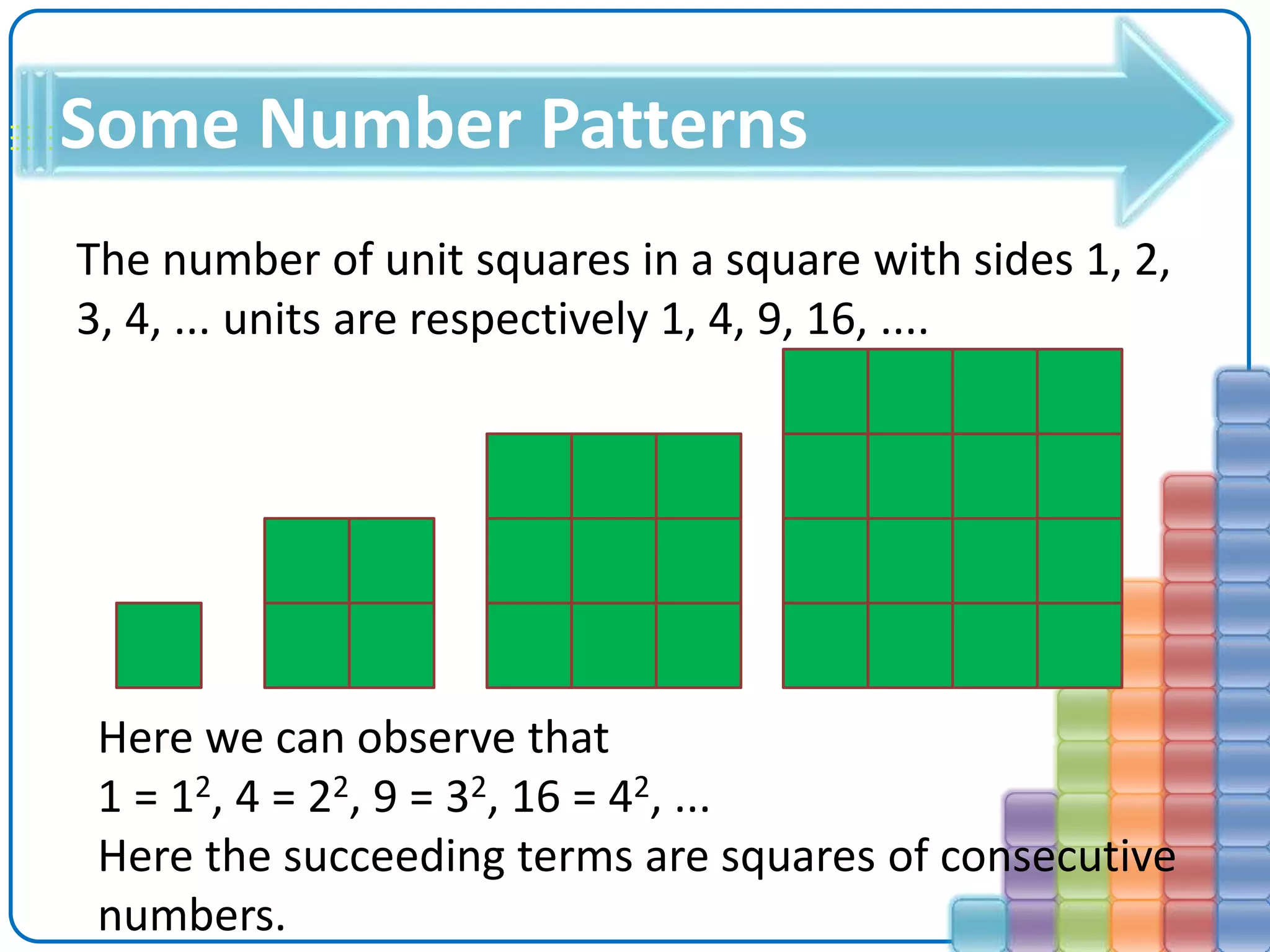 Some Number Patterns

The number of unit squares in a square with sides 1, 2, 3, 4, ... units are respectively 1, 4, 9, 16, ....

Here we can observe that
$1 = 1^2$, $4 = 2^2$, $9 = 3^2$, $16 = 4^2$, ...
Here the succeeding terms are squares of consecutive numbers.